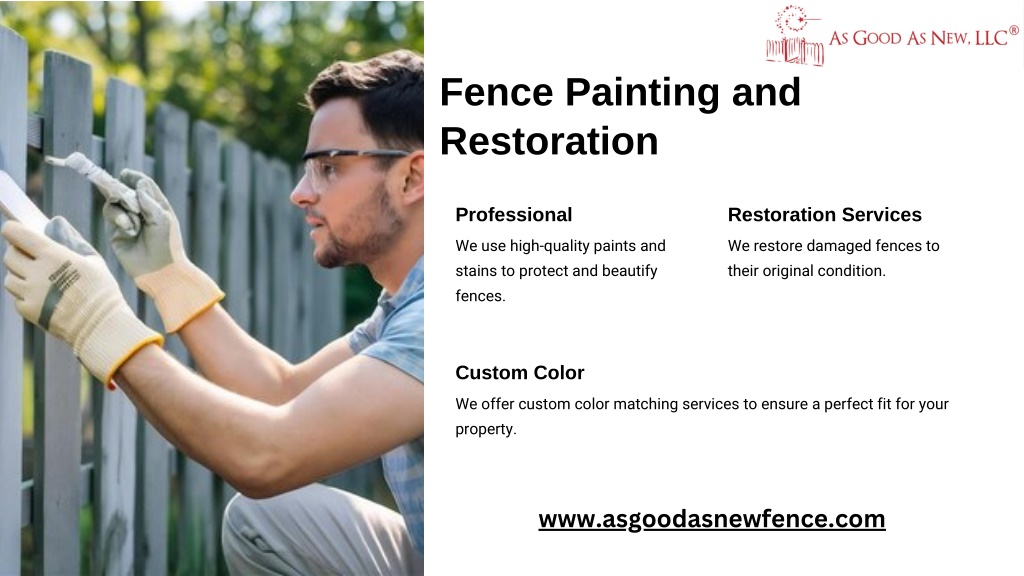 As Good As New, LLC®

Fence Painting and Restoration

Professional

We use high-quality paints and stains to protect and beautify fences.

Restoration Services

We restore damaged fences to their original condition.

Custom Color

We offer custom color matching services to ensure a perfect fit for your property.

www.asgoodasnewfence.com